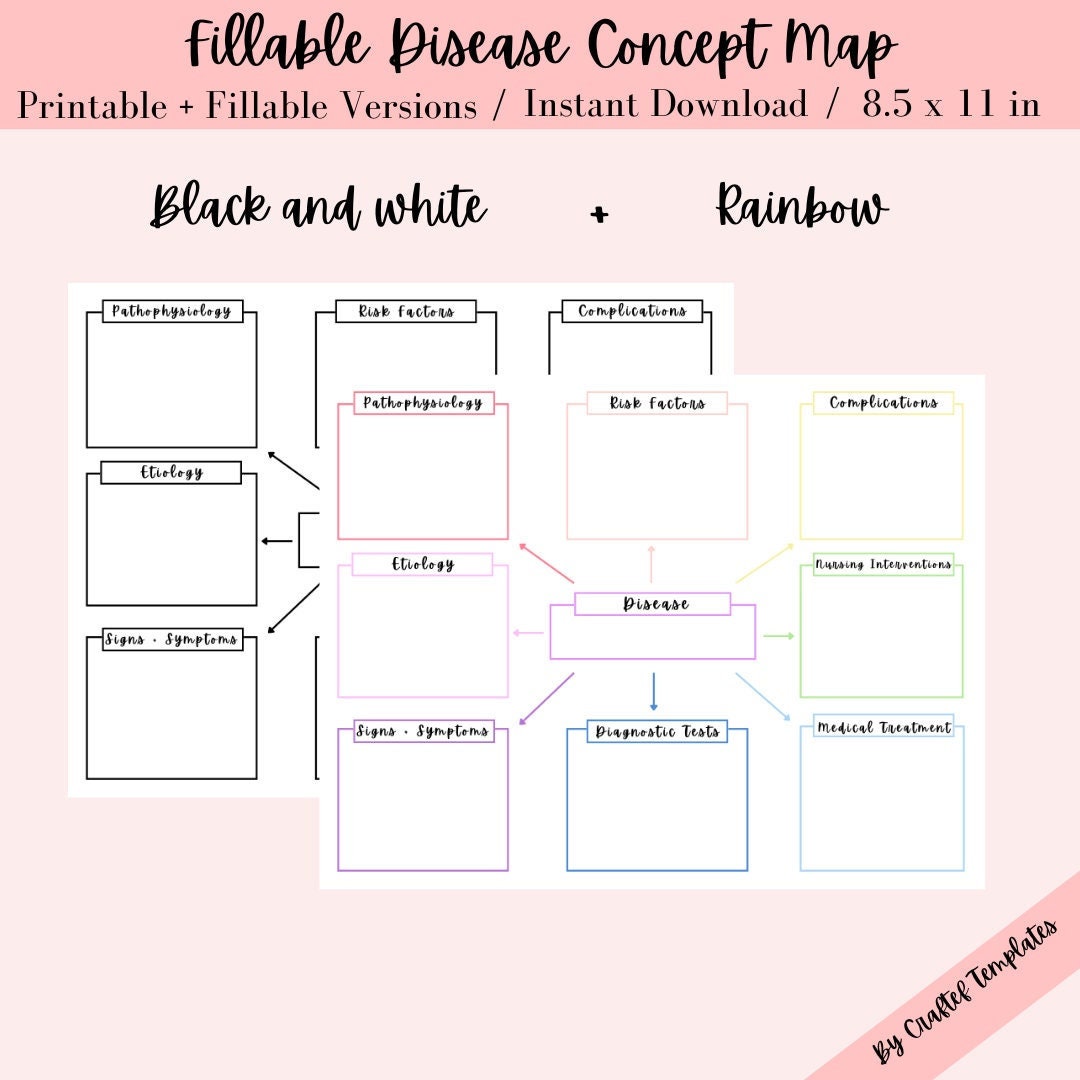 Fillable Disease Concept Map
Printable + Fillable Versions / Instant Download / 8.5 x 11 in

Black and white + Rainbow

Pathophysiology
Risk Factors
Complications
Etiology
Signs + Symptoms

Pathophysiology
Risk Factors
Complications
Etiology
Disease
Nursing Interventions
Signs + Symptoms
Diagnostic Tests
Medical Treatment

By Craftef Templates